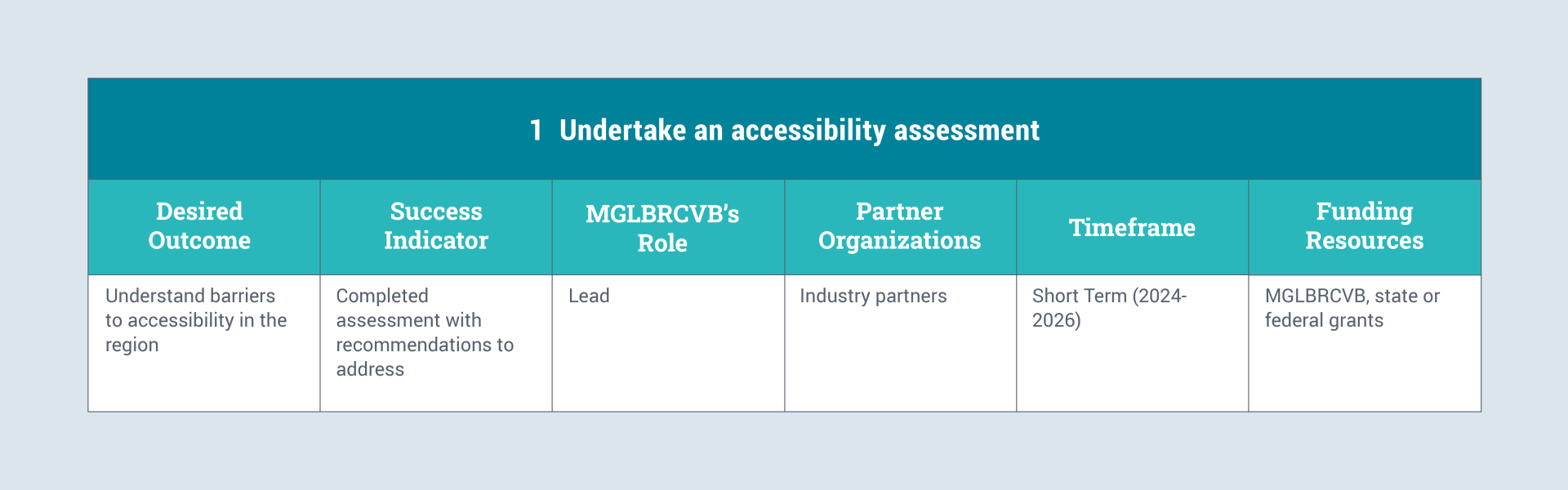 1 Undertake an accessibility assessment

| Desired Outcome | Success Indicator | MGLBRCVB's Role | Partner Organizations | Timeframe | Funding Resources |
|---|---|---|---|---|---|
| Understand barriers to accessibility in the region | Completed assessment with recommendations to address | Lead | Industry partners | Short Term (2024-2026) | MGLBRCVB, state or federal grants |